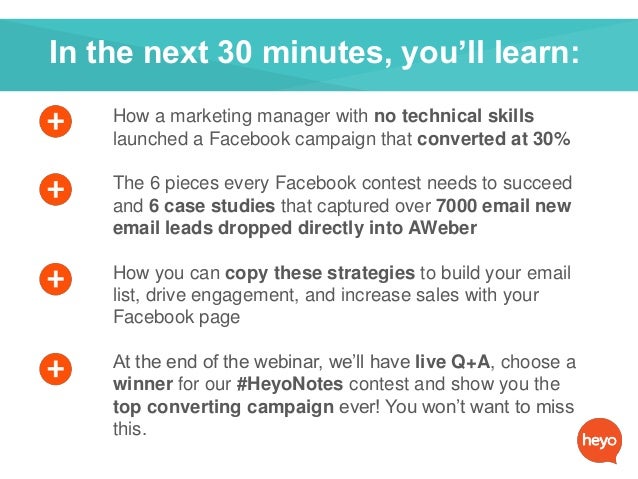 In the next 30 minutes, you'll learn:

+ How a marketing manager with no technical skills launched a Facebook campaign that converted at 30%

+ The 6 pieces every Facebook contest needs to succeed and 6 case studies that captured over 7000 email new email leads dropped directly into AWeber

+ How you can copy these strategies to build your email list, drive engagement, and increase sales with your Facebook page

+ At the end of the webinar, we'll have live Q+A, choose a winner for our #HeyoNotes contest and show you the top converting campaign ever! You won't want to miss this.

heyo